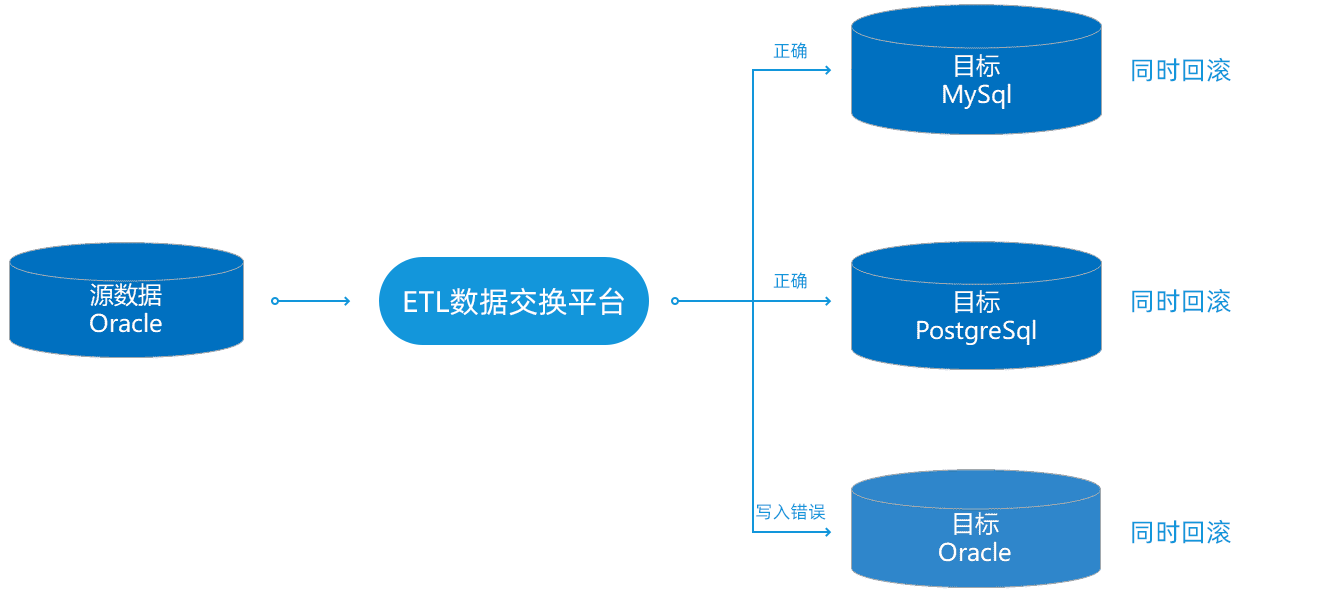 源数据
Oracle

ETL数据交换平台

正确

目标
MySql

同时回滚

正确

目标
PostgreSql

同时回滚

写入错误

目标
Oracle

同时回滚